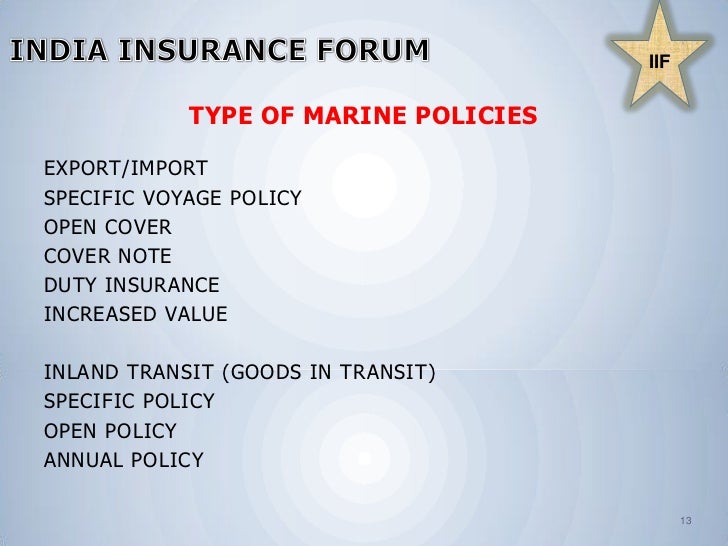 INDIA INSURANCE FORUM

IIF

TYPE OF MARINE POLICIES

EXPORT/IMPORT
SPECIFIC VOYAGE POLICY
OPEN COVER
COVER NOTE
DUTY INSURANCE
INCREASED VALUE

INLAND TRANSIT (GOODS IN TRANSIT)
SPECIFIC POLICY
OPEN POLICY
ANNUAL POLICY

13